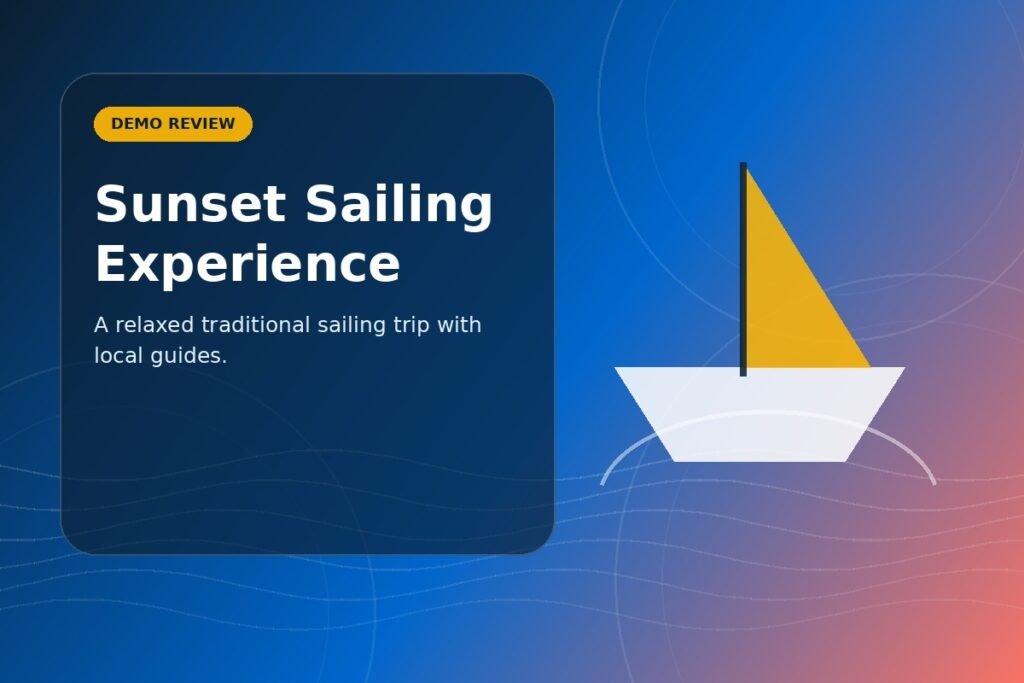 DEMO REVIEW

Sunset Sailing Experience

A relaxed traditional sailing trip with local guides.